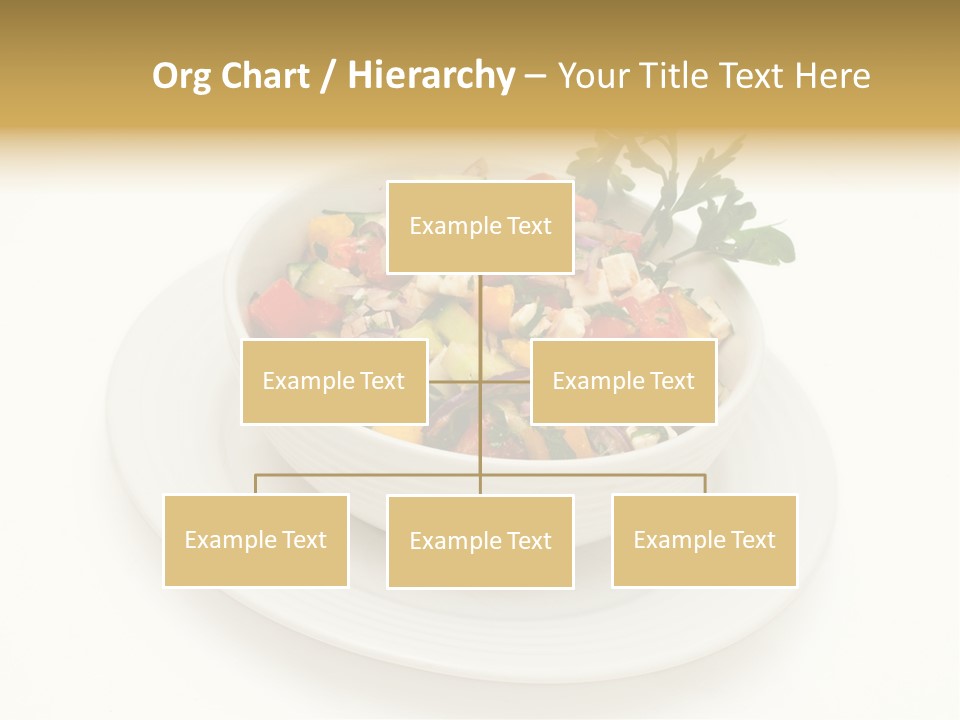 Org Chart / Hierarchy – Your Title Text Here

Example Text

Example Text

Example Text

Example Text

Example Text

Example Text